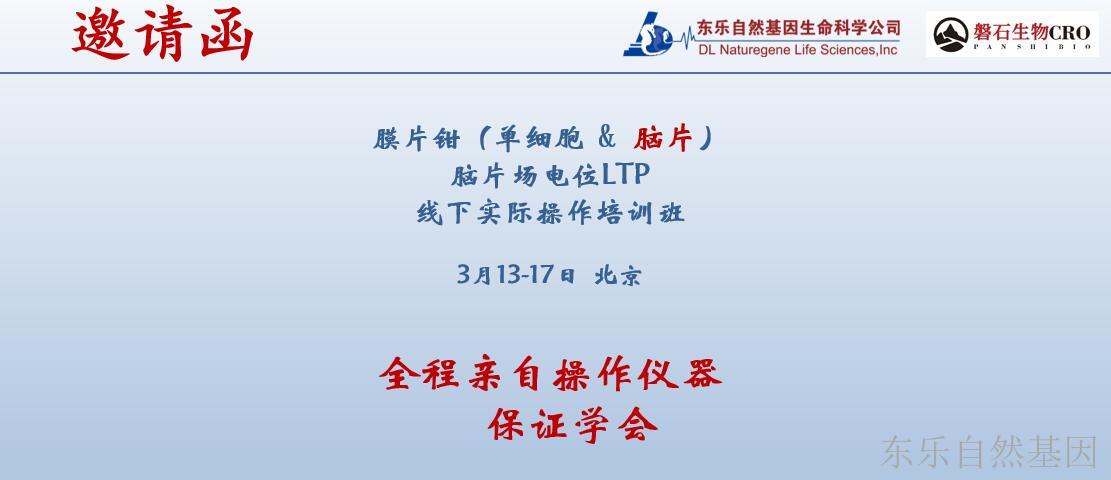 邀请函

东乐自然基因生命科学公司
DL Naturegene Life Sciences,Inc

磐石生物CRO
PANSHIBIO

膜片钳（单细胞 & 脑片）
脑片场电位LTP
线下实际操作培训班

3月13-17日 北京

全程亲自操作仪器
保证学会

东乐自然基因